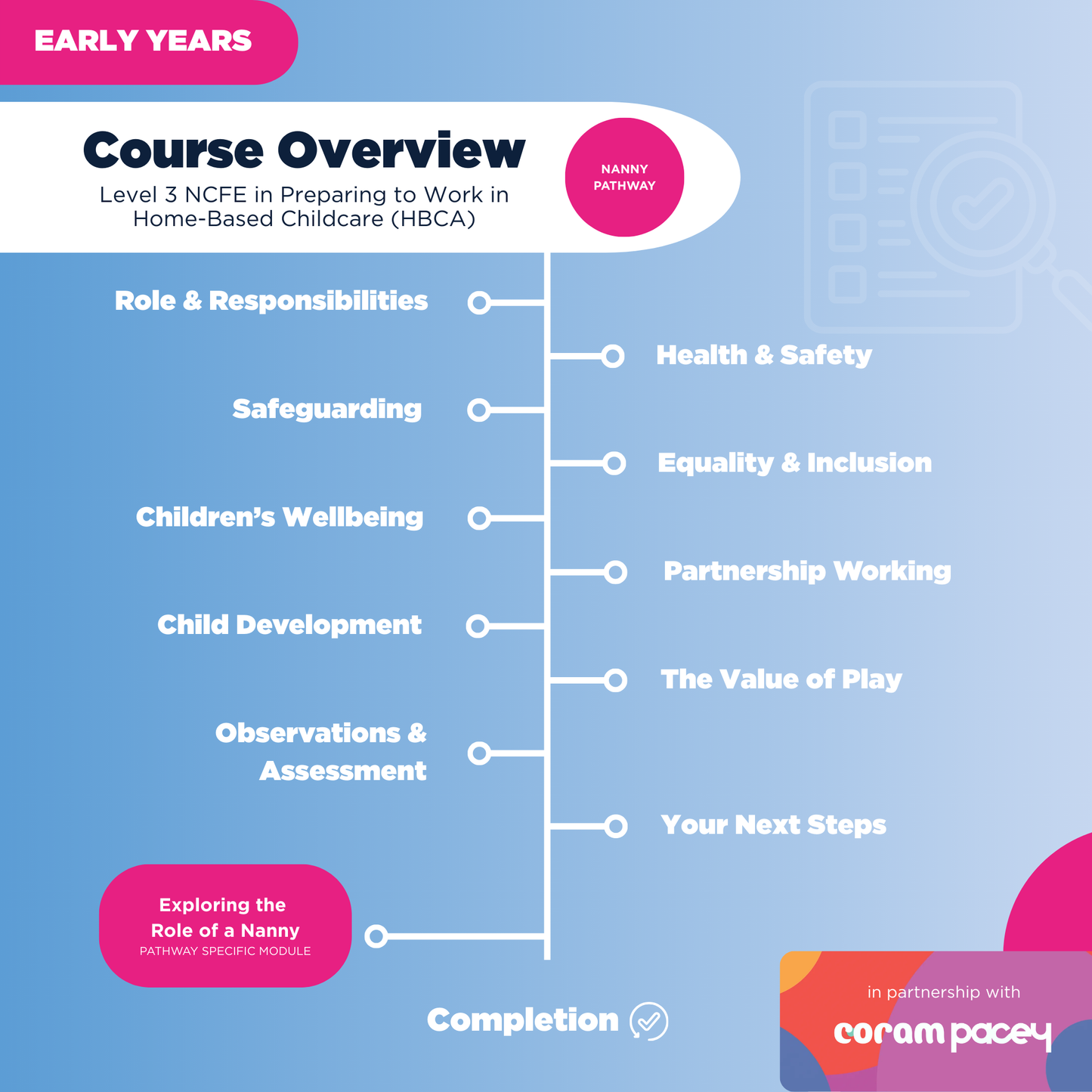 EARLY YEARS

Course Overview

Level 3 NCFE in Preparing to Work in Home-Based Childcare (HBCA)

NANNY PATHWAY

Role & Responsibilities

Health & Safety

Safeguarding

Equality & Inclusion

Children's Wellbeing

Partnership Working

Child Development

The Value of Play

Observations & Assessment

Your Next Steps

Exploring the Role of a Nanny
PATHWAY SPECIFIC MODULE

Completion

in partnership with
coram pacey